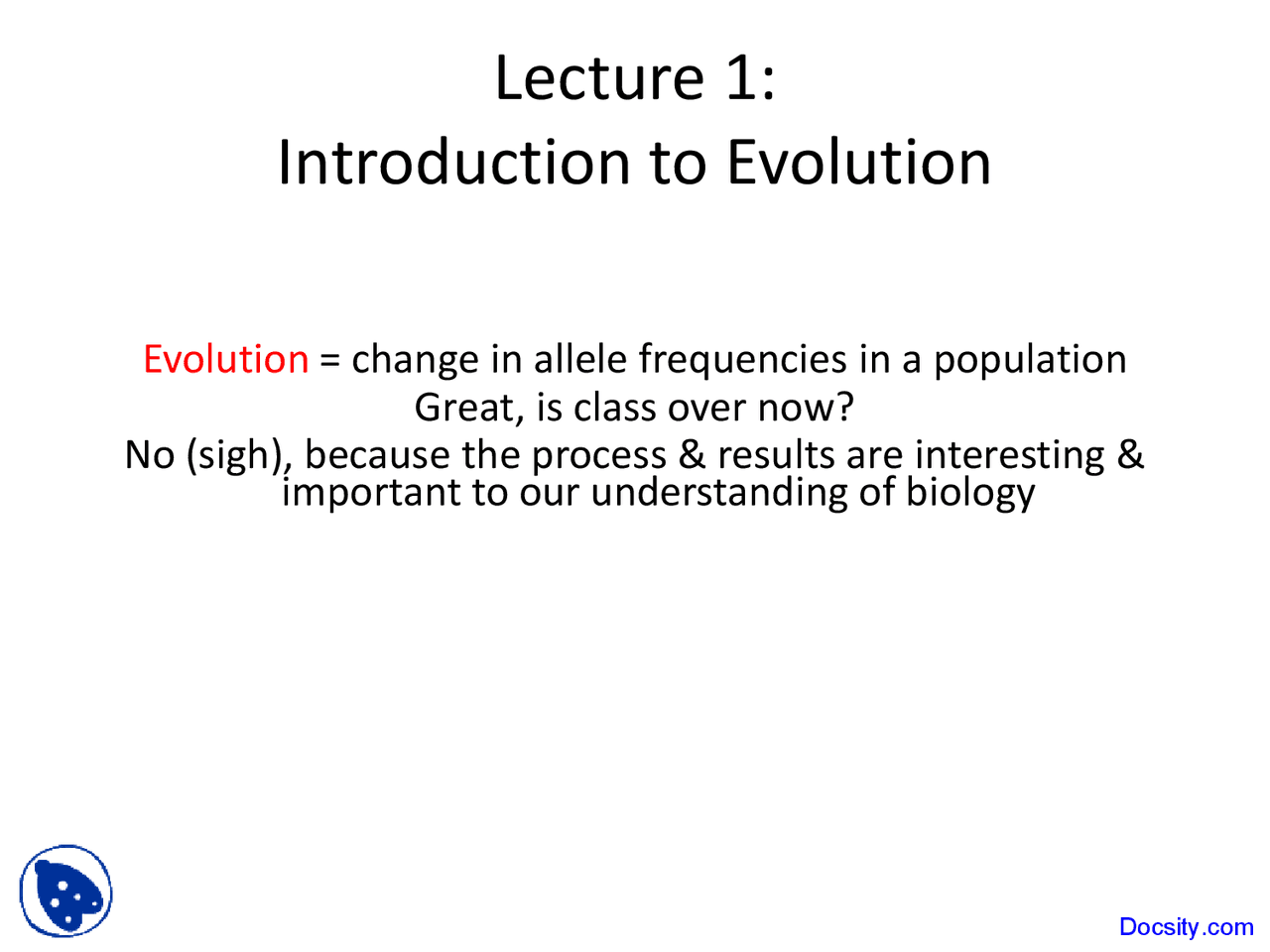 Lecture 1:
Introduction to Evolution

Evolution = change in allele frequencies in a population
Great, is class over now?
No (sigh), because the process & results are interesting & important to our understanding of biology

Docsity.com